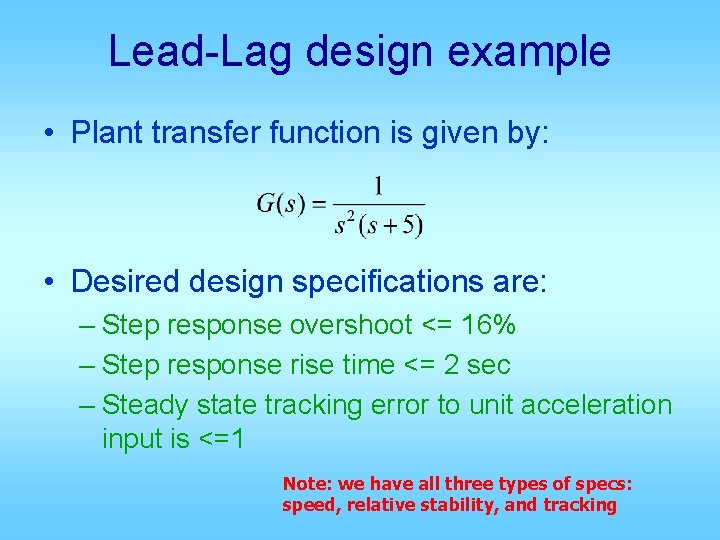 Lead-Lag design example

• Plant transfer function is given by:

$G(s) = \frac{1}{s^2(s+5)}$

• Desired design specifications are:

– Step response overshoot <= 16%

– Step response rise time <= 2 sec

– Steady state tracking error to unit acceleration input is <=1

Note: we have all three types of specs: speed, relative stability, and tracking